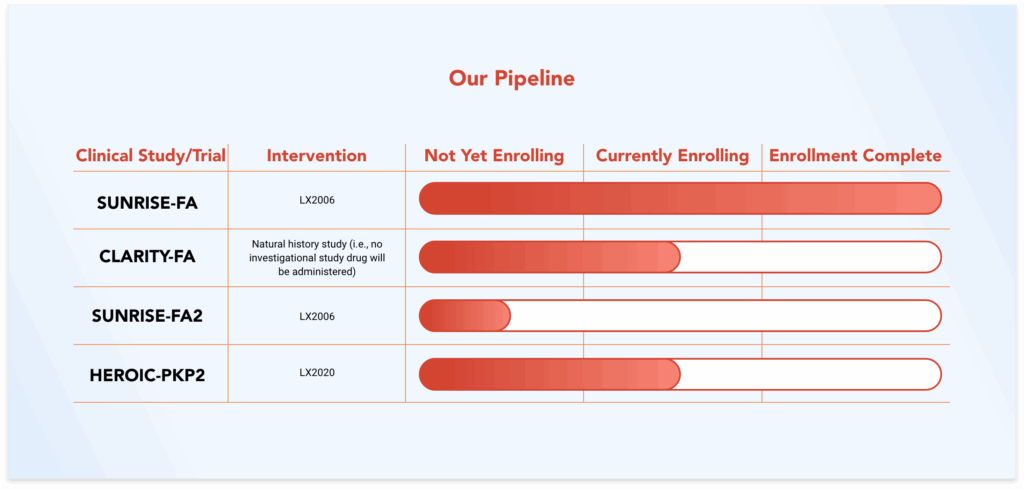 Our Pipeline

| Clinical Study/Trial | Intervention | Not Yet Enrolling | Currently Enrolling | Enrollment Complete |
|---|---|---|---|---|
| SUNRISE-FA | LX2006 | | | |
| CLARITY-FA | Natural history study (i.e., no investigational study drug will be administered) | | | |
| SUNRISE-FA2 | LX2006 | | | |
| HEROIC-PKP2 | LX2020 | | | |